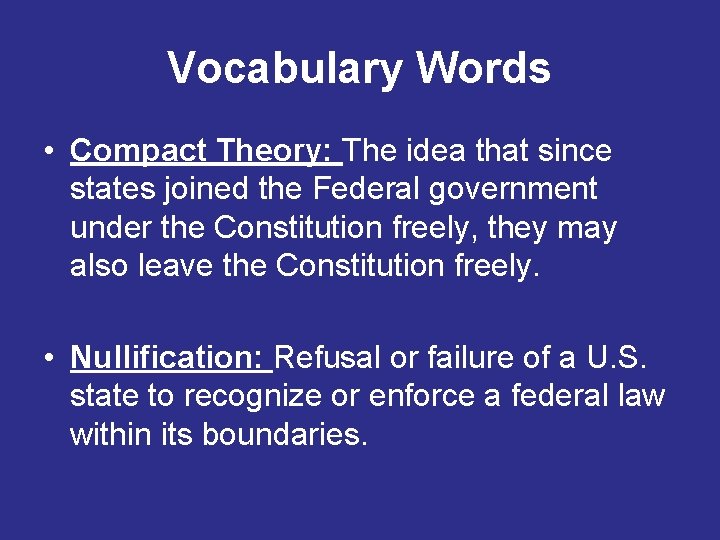 Vocabulary Words

• Compact Theory: The idea that since states joined the Federal government under the Constitution freely, they may also leave the Constitution freely.

• Nullification: Refusal or failure of a U.S. state to recognize or enforce a federal law within its boundaries.